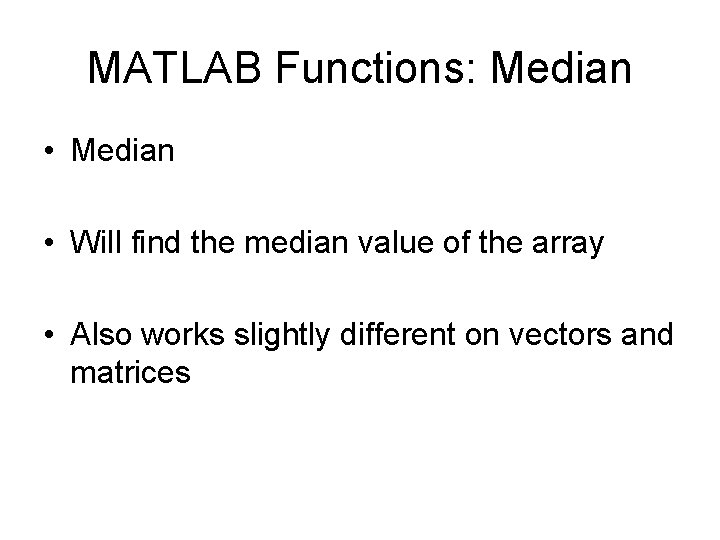 MATLAB Functions: Median

• Median

• Will find the median value of the array

• Also works slightly different on vectors and matrices